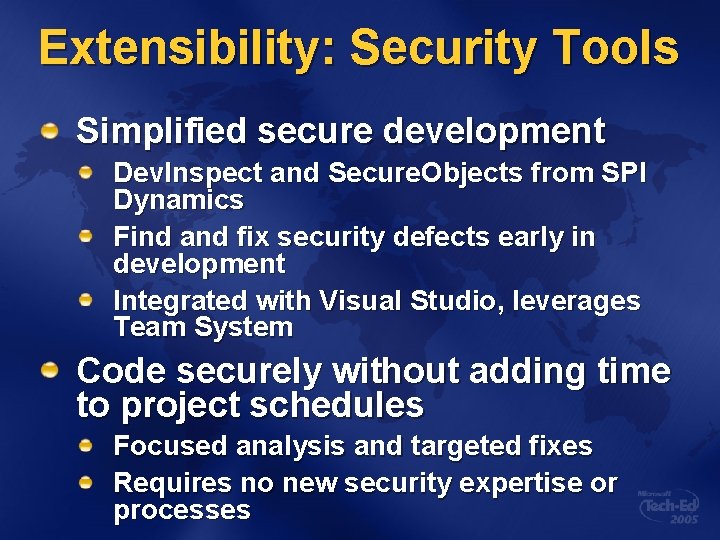 Extensibility: Security Tools

Simplified secure development

DevInspect and SecureObjects from SPI Dynamics

Find and fix security defects early in development

Integrated with Visual Studio, leverages Team System

Code securely without adding time to project schedules

Focused analysis and targeted fixes

Requires no new security expertise or processes

Microsoft Tech·Ed 2005